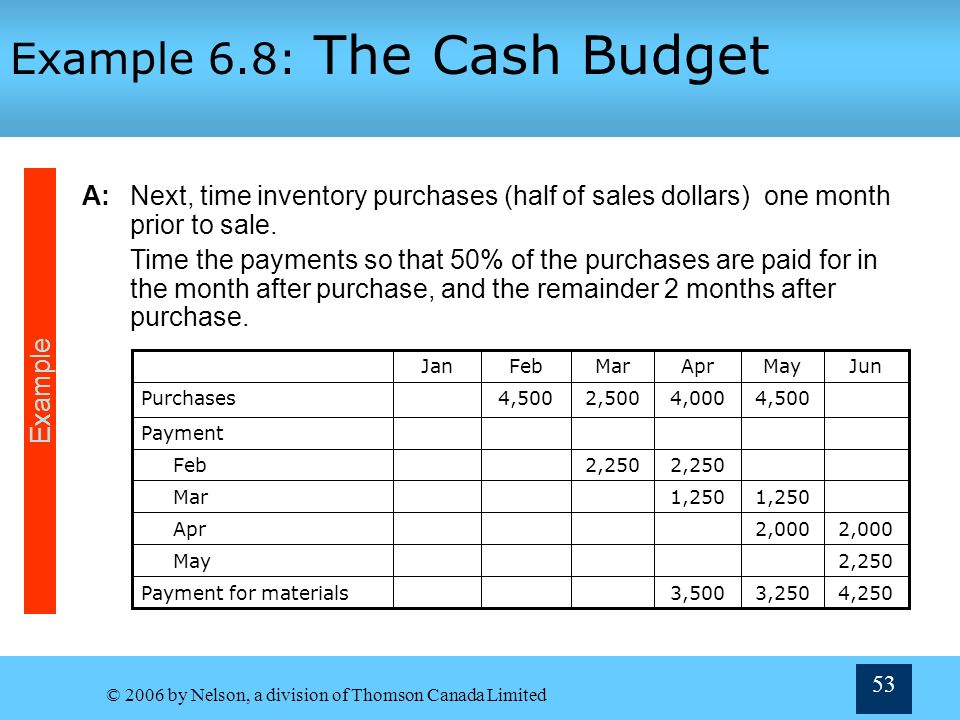 Example 6.8: The Cash Budget

Example

A: Next, time inventory purchases (half of sales dollars) one month prior to sale.

Time the payments so that 50% of the purchases are paid for in the month after purchase, and the remainder 2 months after purchase.

| | Jan | Feb | Mar | Apr | May | Jun |
|---|---|---|---|---|---|---|
| Purchases | | 4,500 | 2,500 | 4,000 | 4,500 | |
| Payment | | | | | | |
| Feb | | | 2,250 | 2,250 | | |
| Mar | | | | 1,250 | 1,250 | |
| Apr | | | | | 2,000 | 2,000 |
| May | | | | | | 2,250 |
| Payment for materials | | | | 3,500 | 3,250 | 4,250 |

© 2006 by Nelson, a division of Thomson Canada Limited

53